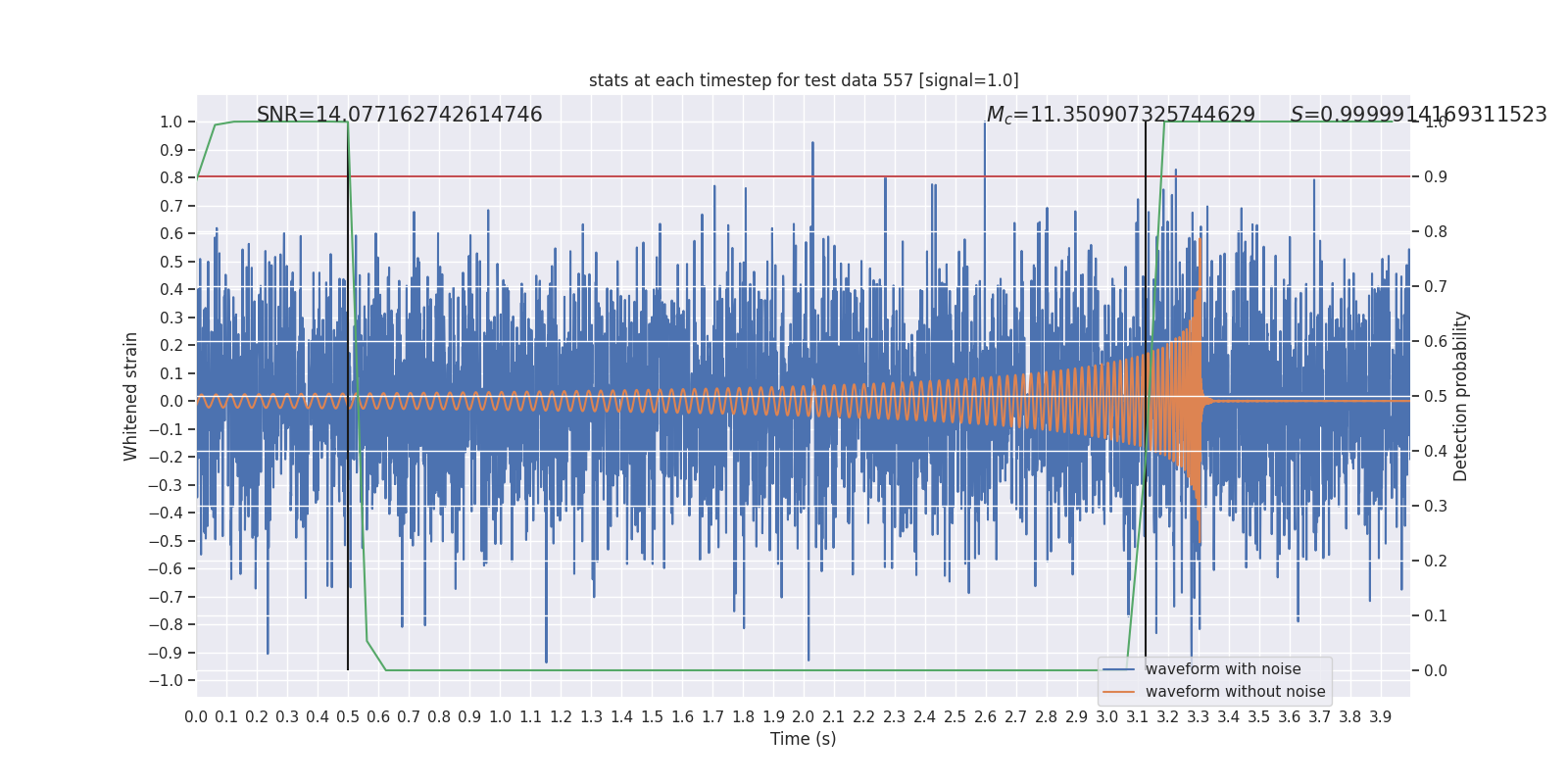 stats at each timestep for test data 557 [signal=1.0]

SNR=14.077162742614746

$M_c$=11.350907325744629

$S$=0.9999914169311523

Whitened strain

1.0
0.9
0.8
0.7
0.6
0.5
0.4
0.3
0.2
0.1
0.0
−0.1
−0.2
−0.3
−0.4
−0.5
−0.6
−0.7
−0.8
−0.9
−1.0

Detection probability

1.0
0.9
0.8
0.7
0.6
0.5
0.4
0.3
0.2
0.1
0.0

waveform with noise
waveform without noise

0.0 0.1 0.2 0.3 0.4 0.5 0.6 0.7 0.8 0.9 1.0 1.1 1.2 1.3 1.4 1.5 1.6 1.7 1.8 1.9 2.0 2.1 2.2 2.3 2.4 2.5 2.6 2.7 2.8 2.9 3.0 3.1 3.2 3.3 3.4 3.5 3.6 3.7 3.8 3.9

Time (s)